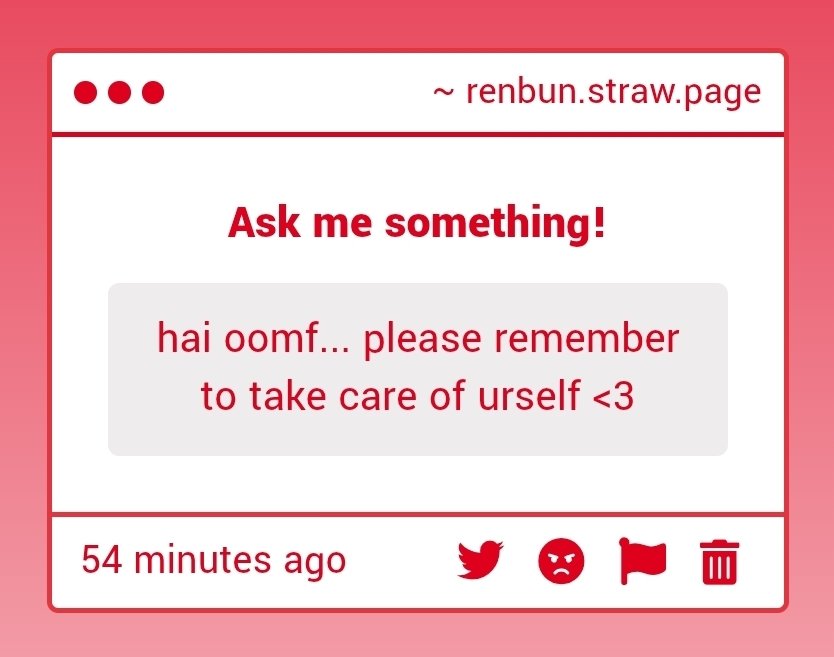 ~ renbun.straw.page

Ask me something!

hai oomf... please remember to take care of urself <3

54 minutes ago